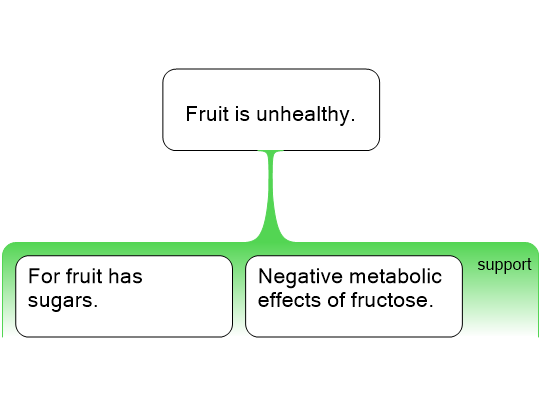 Fruit is unhealthy.

For fruit has sugars.

Negative metabolic effects of fructose.

support